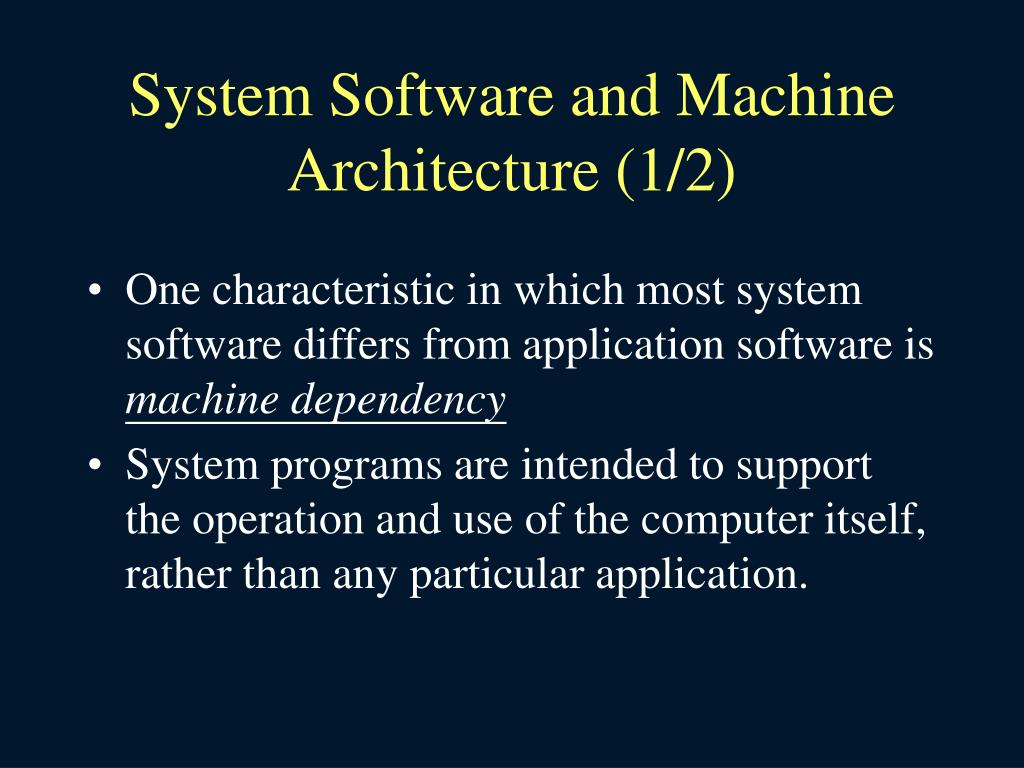 System Software and Machine Architecture (1/2)

• One characteristic in which most system software differs from application software is machine dependency

• System programs are intended to support the operation and use of the computer itself, rather than any particular application.